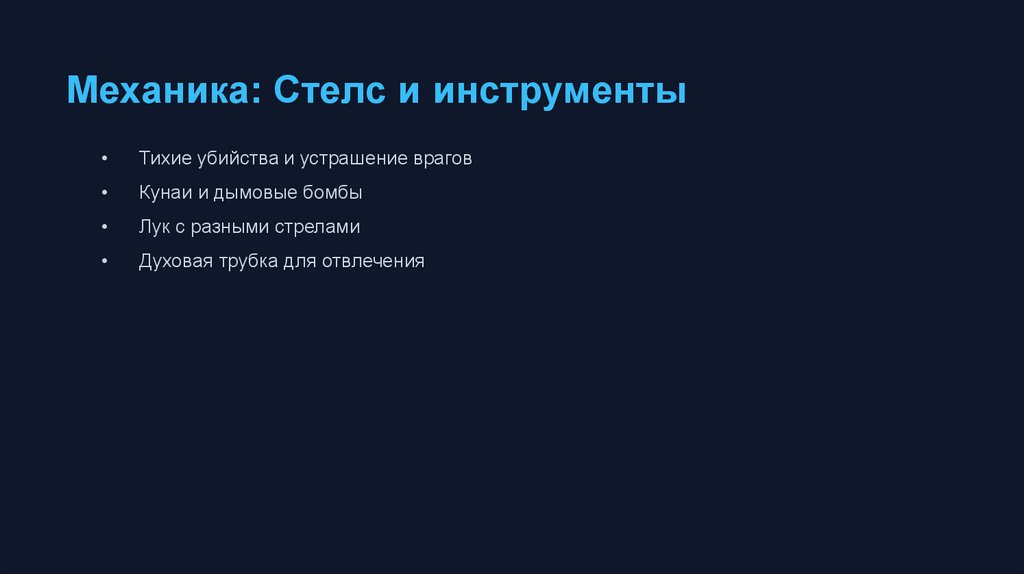 Механика: Стелс и инструменты

• Тихие убийства и устрашение врагов
• Кунаи и дымовые бомбы
• Лук с разными стрелами
• Духовая трубка для отвлечения